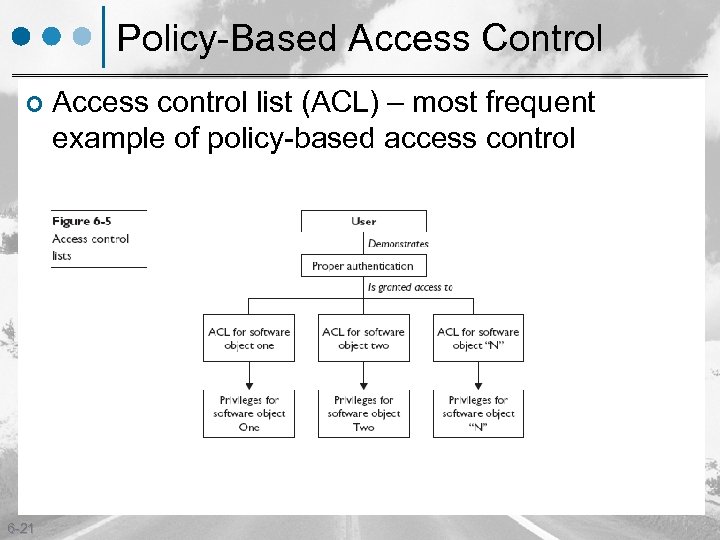 Policy-Based Access Control

Access control list (ACL) – most frequent example of policy-based access control

Figure 6-5
Access control lists

User

Demonstrates

Proper authentication

Is granted access to

ACL for software object one

ACL for software object two

ACL for software object "N"

Privileges for software object One

Privileges for software object Two

Privileges for software object "N"

6-21